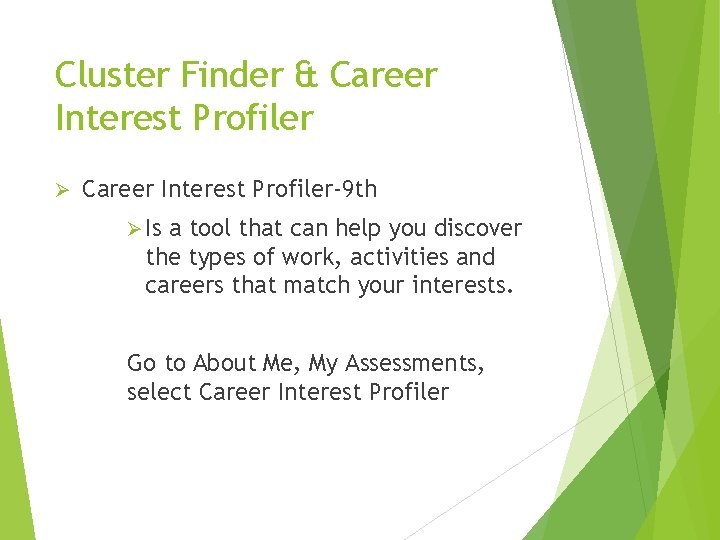 Cluster Finder & Career Interest Profiler

➢ Career Interest Profiler-9th

➢ Is a tool that can help you discover the types of work, activities and careers that match your interests.

Go to About Me, My Assessments, select Career Interest Profiler